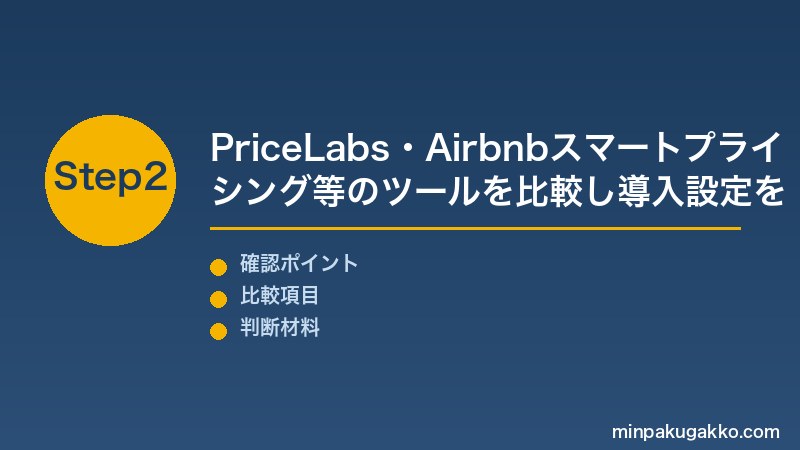 Step2

PriceLabs・Airbnbスマートプライシング等のツールを比較し導入設定を

確認ポイント
比較項目
判断材料

minpakugakko.com